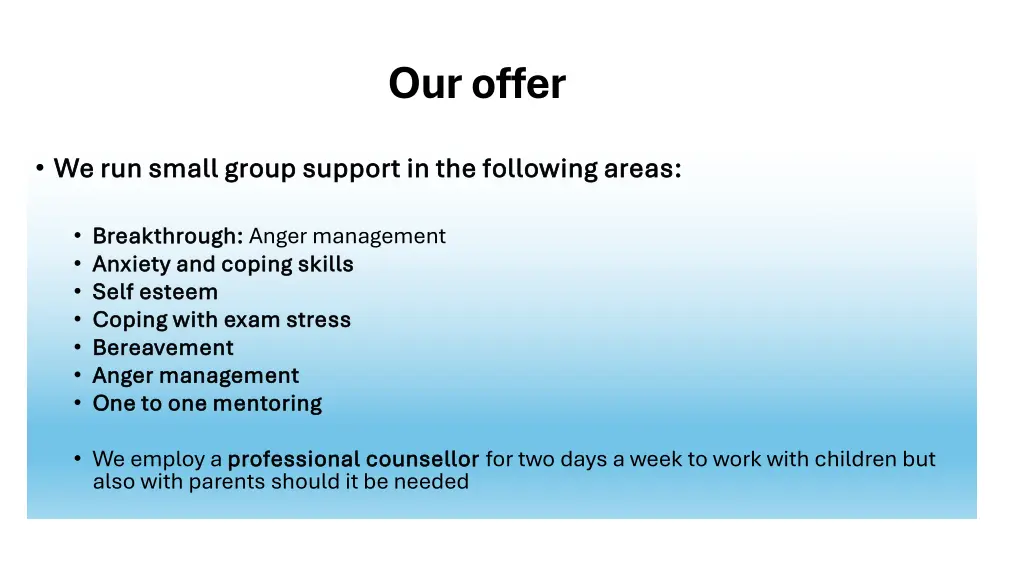 Our offer

• We run small group support in the following areas:

• Breakthrough: Anger management
• Anxiety and coping skills
• Self esteem
• Coping with exam stress
• Bereavement
• Anger management
• One to one mentoring

• We employ a professional counsellor for two days a week to work with children but also with parents should it be needed